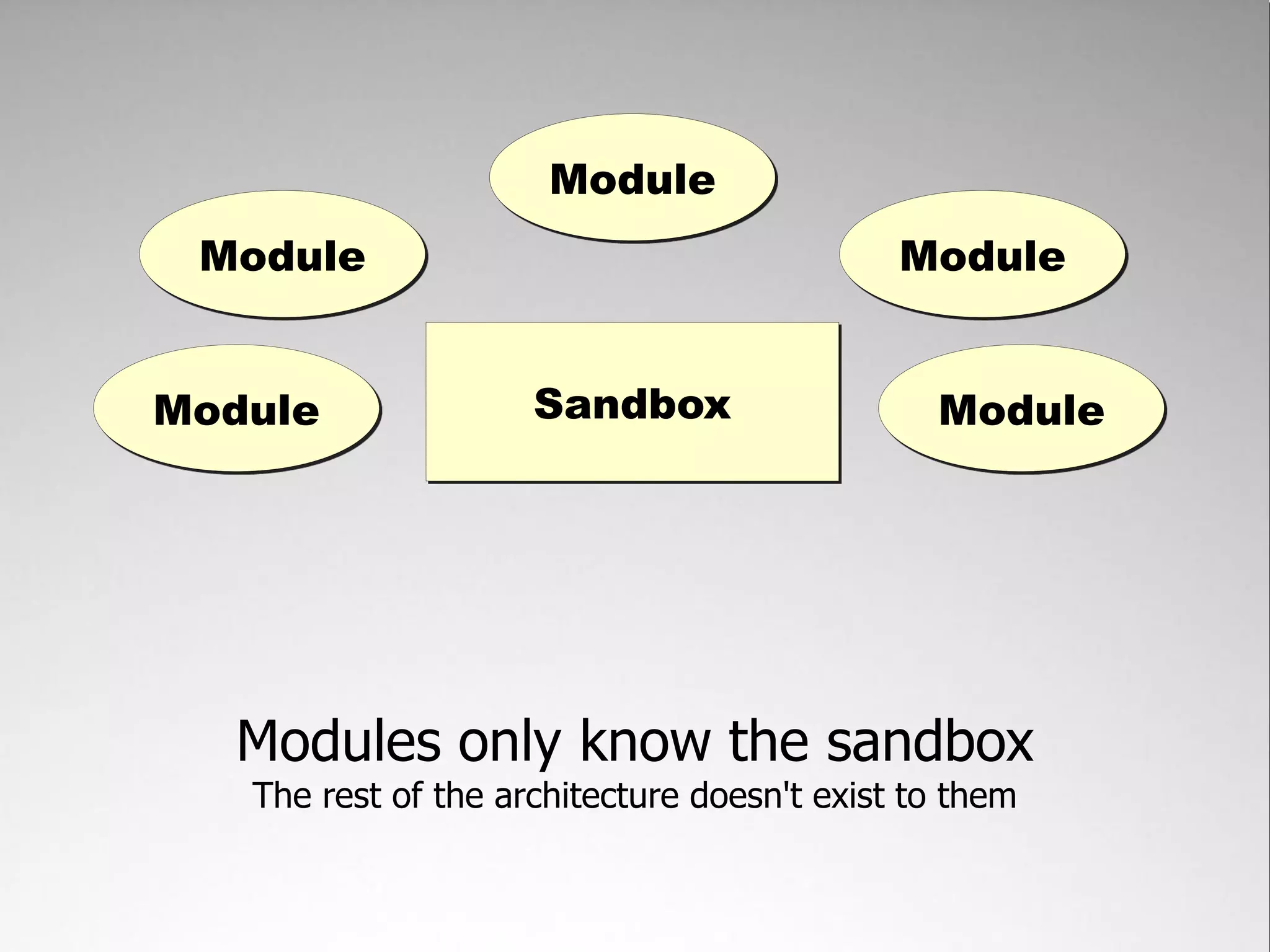 Module

Module

Module

Module

Sandbox

Module

Modules only know the sandbox

The rest of the architecture doesn't exist to them